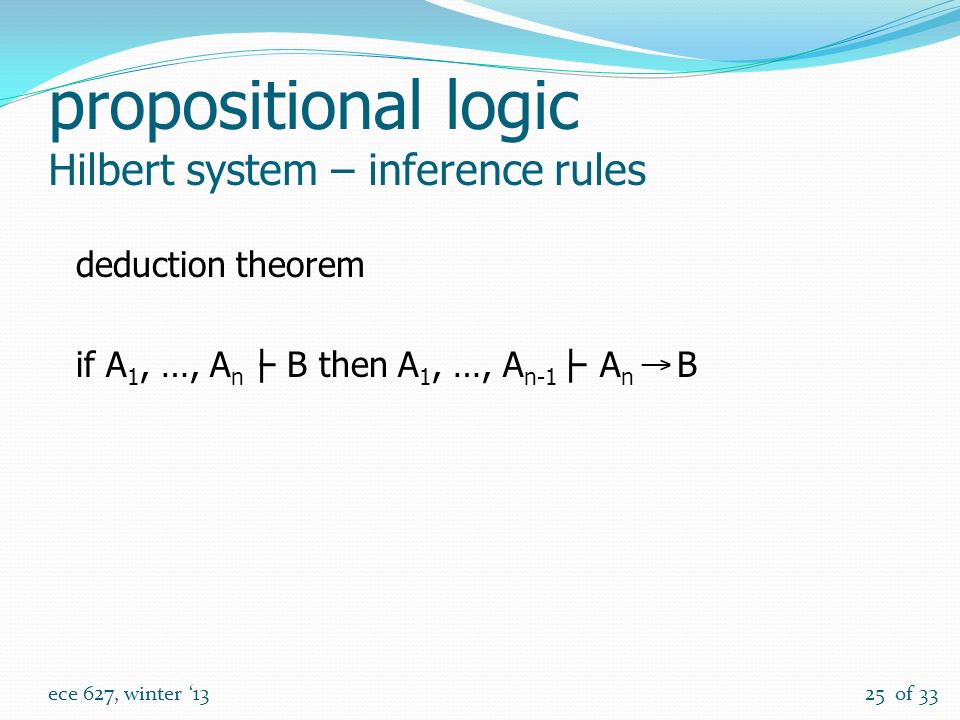 propositional logic
Hilbert system – inference rules

deduction theorem

if $A_1, \ldots, A_n \vdash B$ then $A_1, \ldots, A_{n-1} \vdash A_n \rightarrow B$

ece 627, winter '13

25 of 33